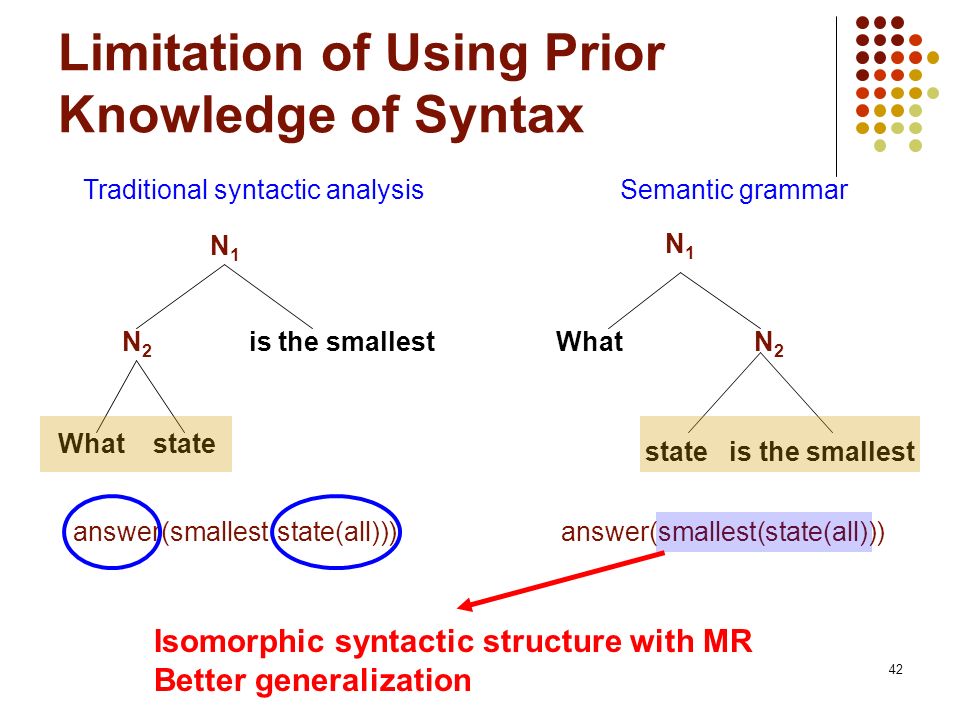 Limitation of Using Prior Knowledge of Syntax

Traditional syntactic analysis

$N_1$

$N_2$ is the smallest

What state

answer(smallest(state(all)))

Semantic grammar

$N_1$

What $N_2$

state is the smallest

answer(smallest(state(all)))

Isomorphic syntactic structure with MR
Better generalization

42